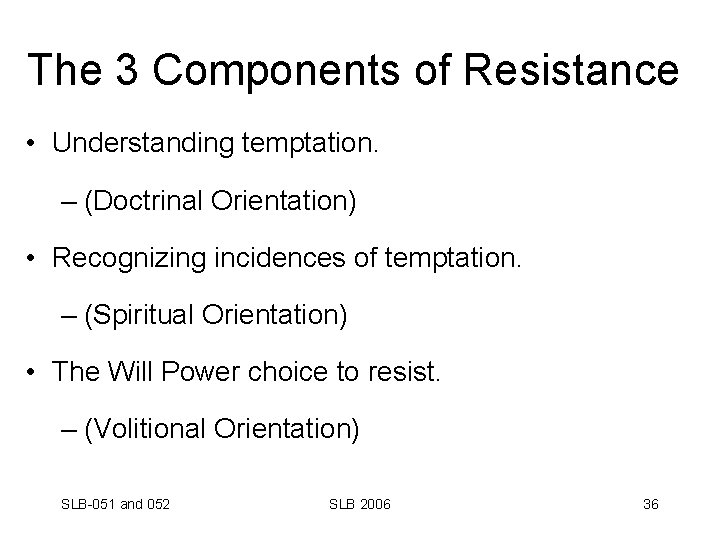 The 3 Components of Resistance

• Understanding temptation.

– (Doctrinal Orientation)

• Recognizing incidences of temptation.

– (Spiritual Orientation)

• The Will Power choice to resist.

– (Volitional Orientation)

SLB-051 and 052

SLB 2006

36